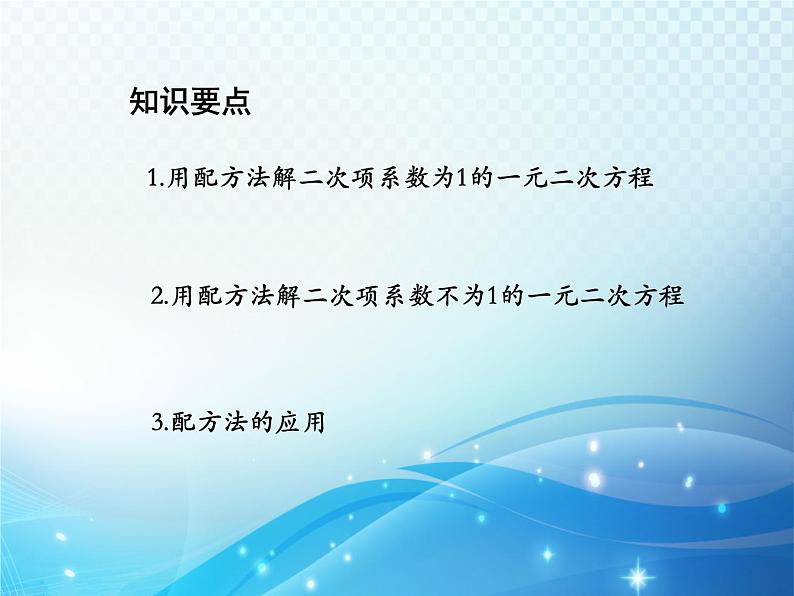 知识要点

1.用配方法解二次项系数为1的一元二次方程

2.用配方法解二次项系数不为1的一元二次方程

3.配方法的应用